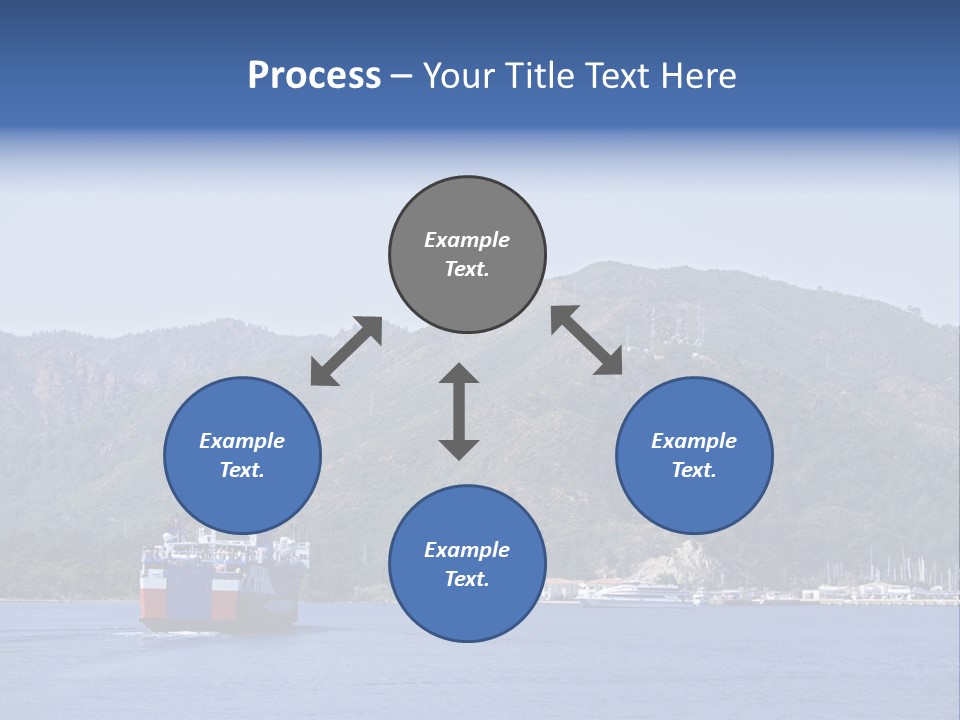 Process – Your Title Text Here

Example Text.

Example Text.

Example Text.

Example Text.